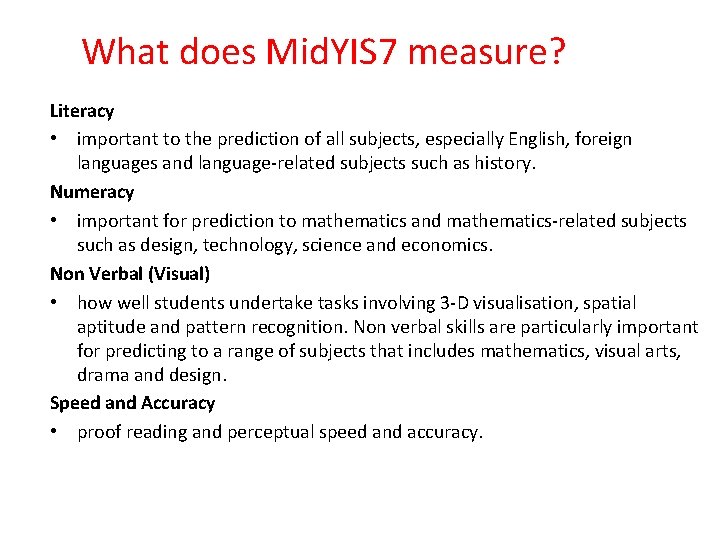 What does MidYIS7 measure?

Literacy
• important to the prediction of all subjects, especially English, foreign languages and language-related subjects such as history.

Numeracy
• important for prediction to mathematics and mathematics-related subjects such as design, technology, science and economics.

Non Verbal (Visual)
• how well students undertake tasks involving 3-D visualisation, spatial aptitude and pattern recognition. Non verbal skills are particularly important for predicting to a range of subjects that includes mathematics, visual arts, drama and design.

Speed and Accuracy
• proof reading and perceptual speed and accuracy.